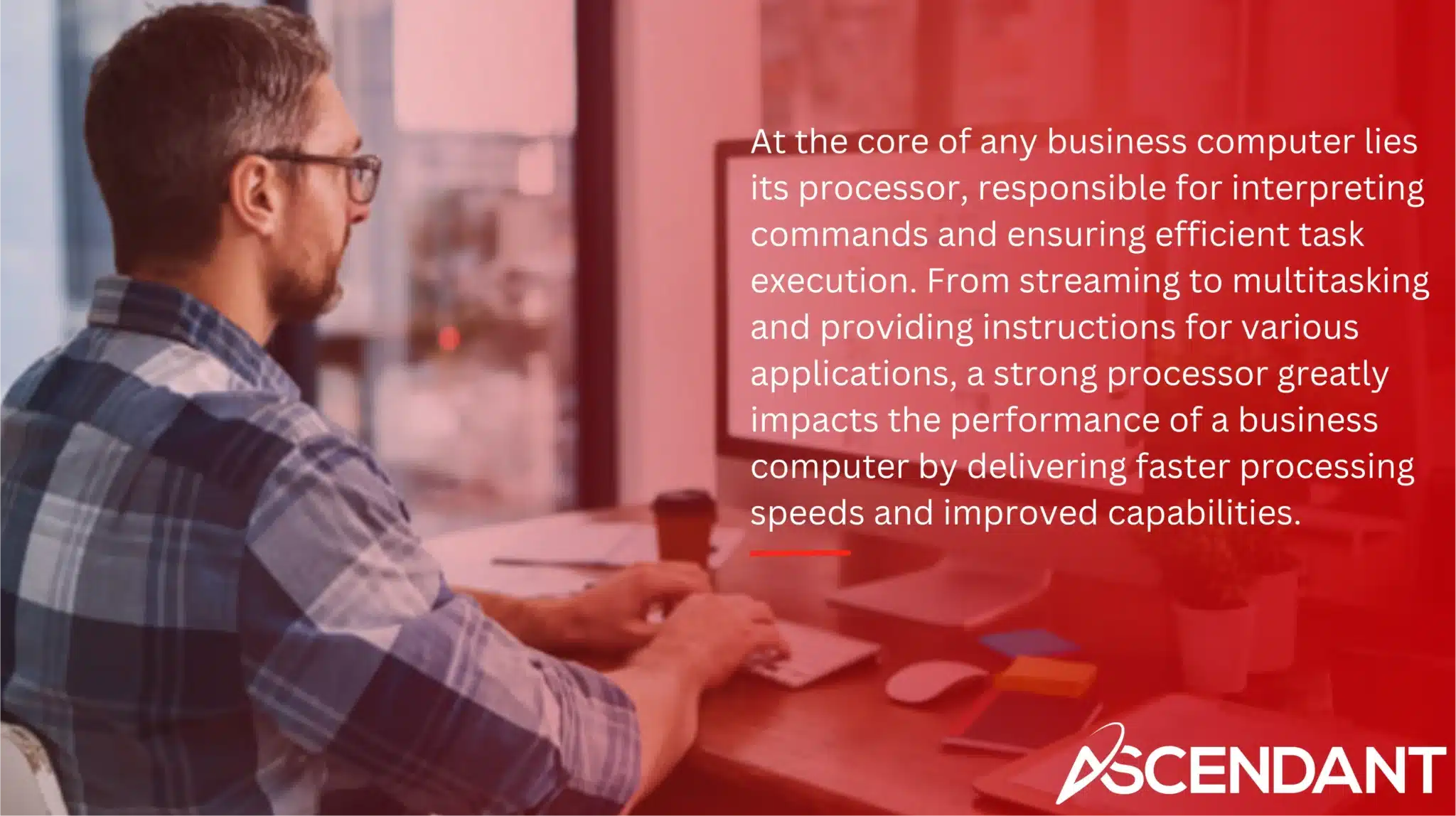 At the core of any business computer lies its processor, responsible for interpreting commands and ensuring efficient task execution. From streaming to multitasking and providing instructions for various applications, a strong processor greatly impacts the performance of a business computer by delivering faster processing speeds and improved capabilities.

ASCENDANT